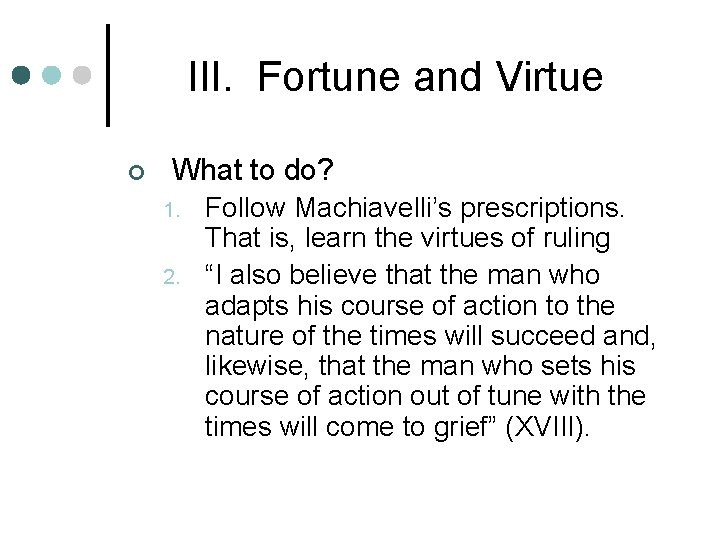 III. Fortune and Virtue

What to do?

1. Follow Machiavelli’s prescriptions. That is, learn the virtues of ruling

2. “I also believe that the man who adapts his course of action to the nature of the times will succeed and, likewise, that the man who sets his course of action out of tune with the times will come to grief” (XVIII).